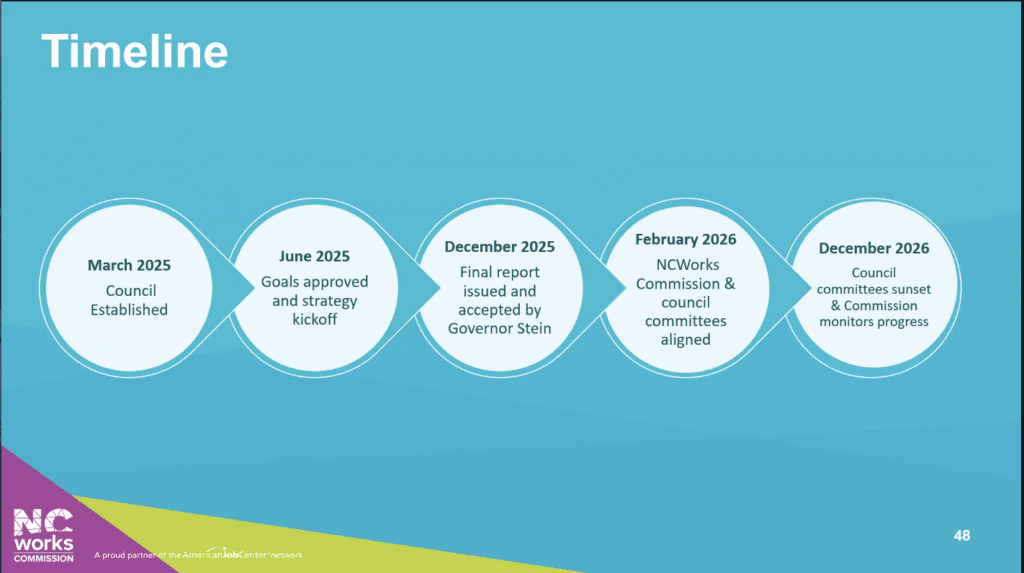 Timeline

March 2025
Council Established

June 2025
Goals approved and strategy kickoff

December 2025
Final report issued and accepted by Governor Stein

February 2026
NCWorks Commission & council committees aligned

December 2026
Council committees sunset & Commission monitors progress

NC works COMMISSION

A proud partner of the AmericanJobCenter network

48